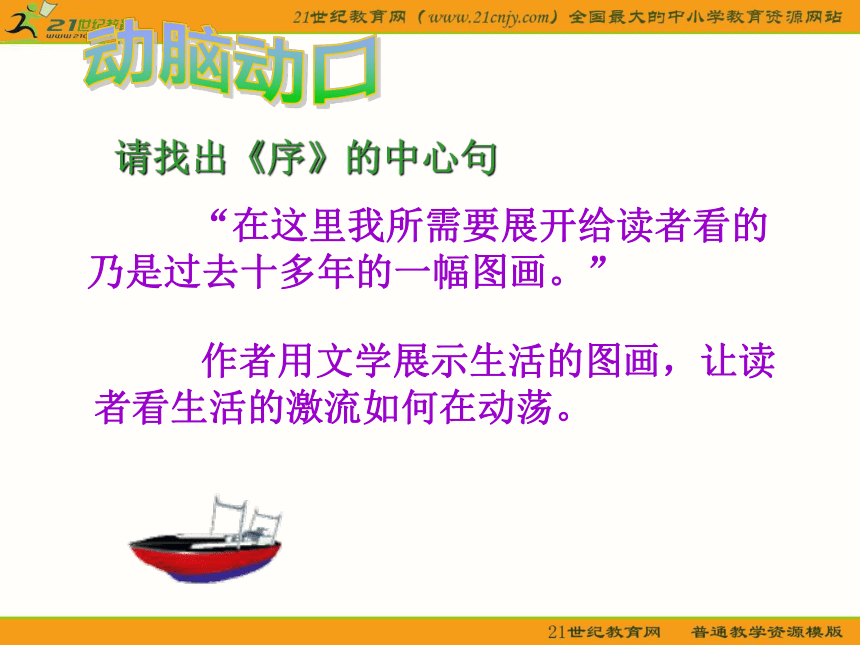 21世纪教育网（www.21cnjy.com）全国最大的中小学教育资源网站

动脑动口

请找出《序》的中心句

“在这里我所需要展开给读者看的乃是过去十多年的一幅图画。”

作者用文学展示生活的图画，让读者看生活的激流如何在动荡。

21世纪教育网 普通教学资源模版